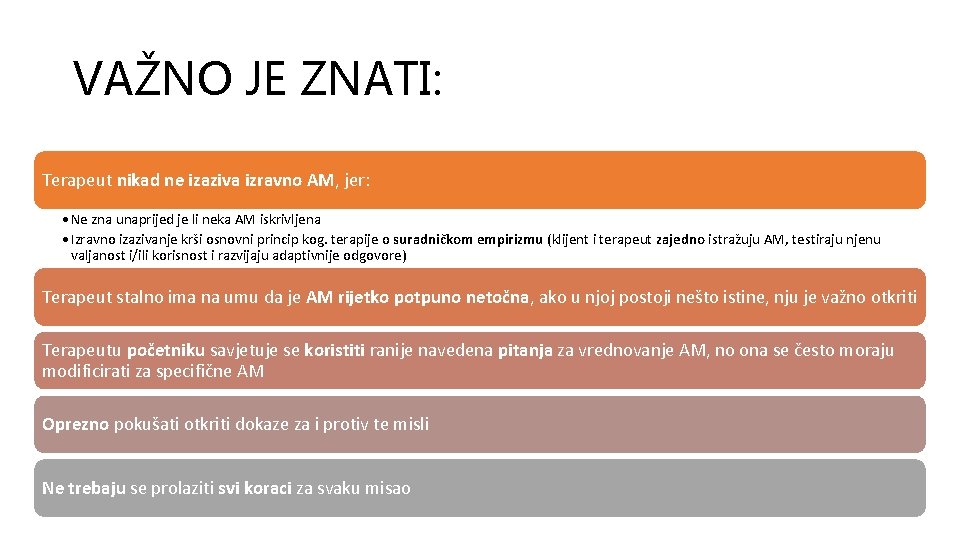 VAŽNO JE ZNATI:

Terapeut nikad ne izaziva izravno AM, jer:

• Ne zna unaprijed je li neka AM iskrivljena
• Izravno izazivanje krši osnovni princip kog. terapije o suradničkom empirizmu (klijent i terapeut zajedno istražuju AM, testiraju njenu valjanost i/ili korisnost i razvijaju adaptivnije odgovore)

Terapeut stalno ima na umu da je AM rijetko potpuno netočna, ako u njoj postoji nešto istine, nju je važno otkriti

Terapeutu početniku savjetuje se koristiti ranije navedena pitanja za vrednovanje AM, no ona se često moraju modificirati za specifične AM

Oprezno pokušati otkriti dokaze za i protiv te misli

Ne trebaju se prolaziti svi koraci za svaku misao